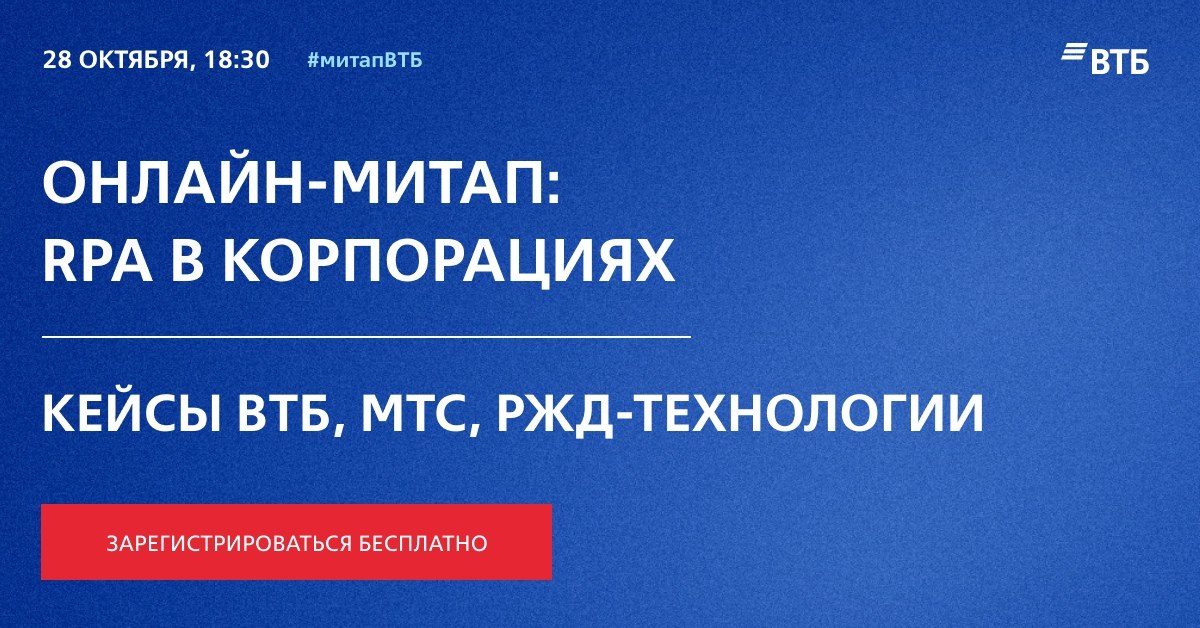 28 ОКТЯБРЯ, 18:30 #митапВТБ

ВТБ

ОНЛАЙН-МИТАП: RPA В КОРПОРАЦИЯХ

КЕЙСЫ ВТБ, МТС, РЖД-ТЕХНОЛОГИИ

ЗАРЕГИСТРИРОВАТЬСЯ БЕСПЛАТНО